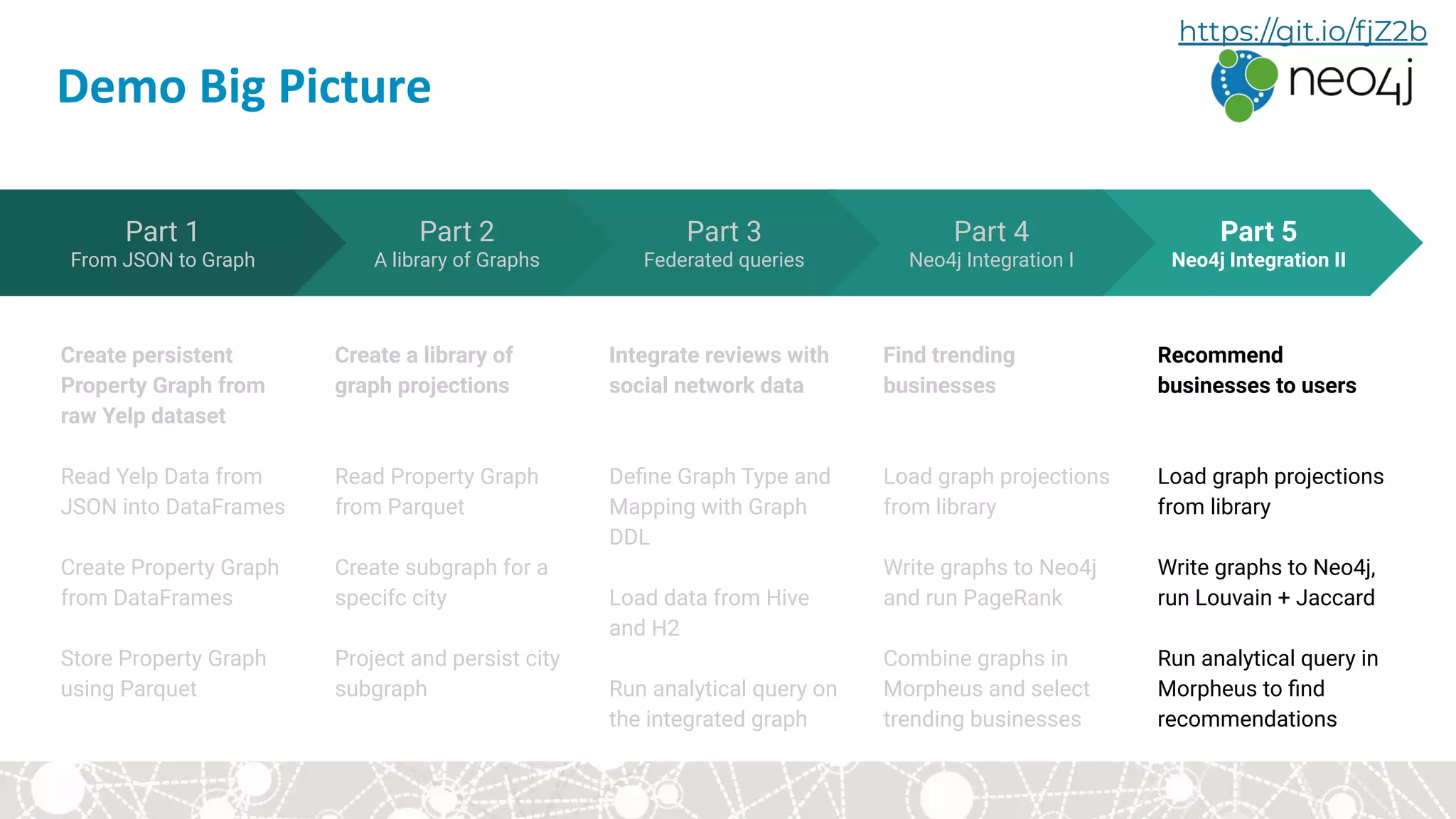 https://git.io/fjZ2b

neo4j

Demo Big Picture

Part 1
From JSON to Graph

Part 2
A library of Graphs

Part 3
Federated queries

Part 4
Neo4j Integration I

Part 5
Neo4j Integration II

Create persistent Property Graph from raw Yelp dataset

Read Yelp Data from JSON into DataFrames

Create Property Graph from DataFrames

Store Property Graph using Parquet

Create a library of graph projections

Read Property Graph from Parquet

Create subgraph for a specifc city

Project and persist city subgraph

Integrate reviews with social network data

Define Graph Type and Mapping with Graph DDL

Load data from Hive and H2

Run analytical query on the integrated graph

Find trending businesses

Load graph projections from library

Write graphs to Neo4j and run PageRank

Combine graphs in Morpheus and select trending businesses

Recommend businesses to users

Load graph projections from library

Write graphs to Neo4j, run Louvain + Jaccard

Run analytical query in Morpheus to find recommendations